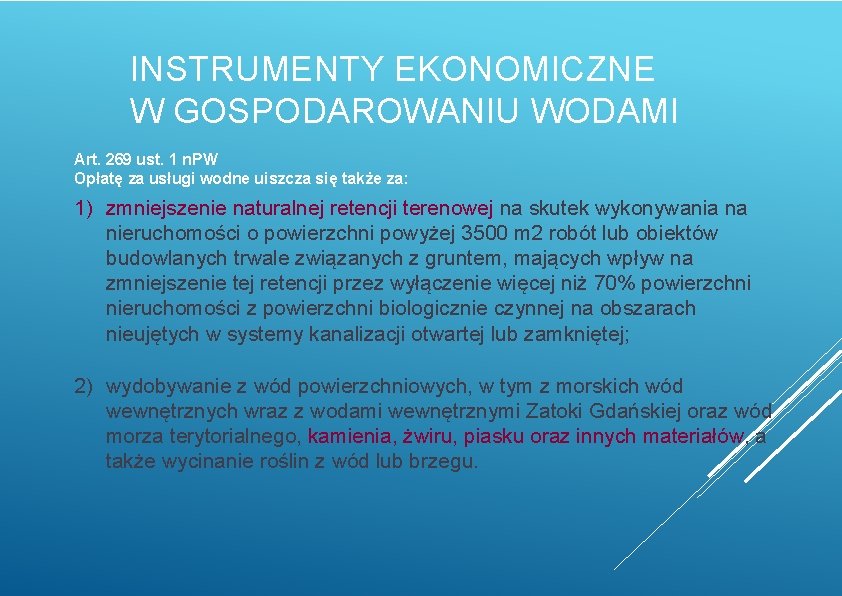 INSTRUMENTY EKONOMICZNE W GOSPODAROWANIU WODAMI

Art. 269 ust. 1 nPW
Opłatę za usługi wodne uiszcza się także za:

1) zmniejszenie naturalnej retencji terenowej na skutek wykonywania na nieruchomości o powierzchni powyżej 3500 m2 robót lub obiektów budowlanych trwale związanych z gruntem, mających wpływ na zmniejszenie tej retencji przez wyłączenie więcej niż 70% powierzchni nieruchomości z powierzchni biologicznie czynnej na obszarach nieujętych w systemy kanalizacji otwartej lub zamkniętej;

2) wydobywanie z wód powierzchniowych, w tym z morskich wód wewnętrznych wraz z wodami wewnętrznymi Zatoki Gdańskiej oraz wód morza terytorialnego, kamienia, żwiru, piasku oraz innych materiałów, a także wycinanie roślin z wód lub brzegu.